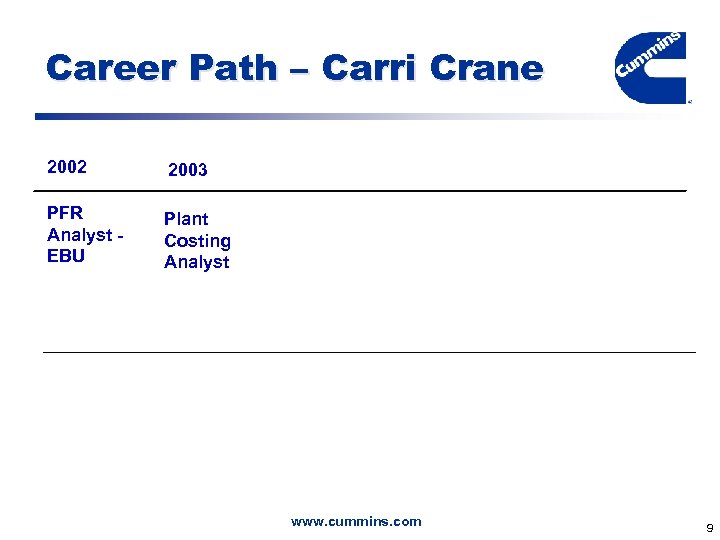 Career Path – Carri Crane

Cummins

| 2002 | 2003 |
|---|---|
| PFR Analyst - EBU | Plant Costing Analyst |

www.cummins.com

9